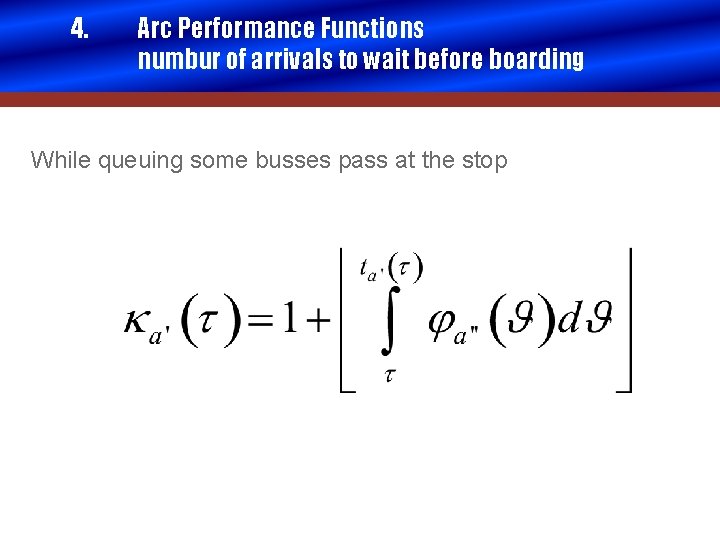 4. Arc Performance Functions
numbur of arrivals to wait before boarding

While queuing some busses pass at the stop

$\kappa_{a'}(\tau) = 1 + \left\lfloor \int_{\tau}^{t_{a'}(\tau)} \varphi_{a''}(\vartheta) d\vartheta \right\rfloor$